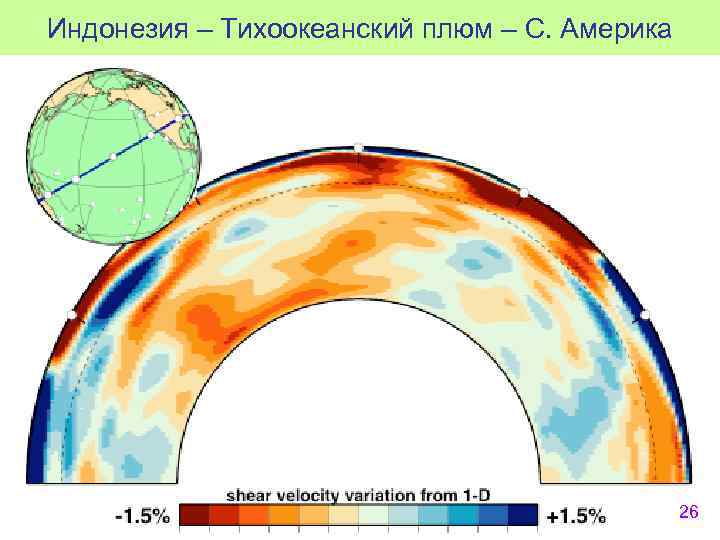 Индонезия – Тихоокеанский плюм – С. Америка

shear velocity variation from 1-D

-1.5%

+1.5%

26